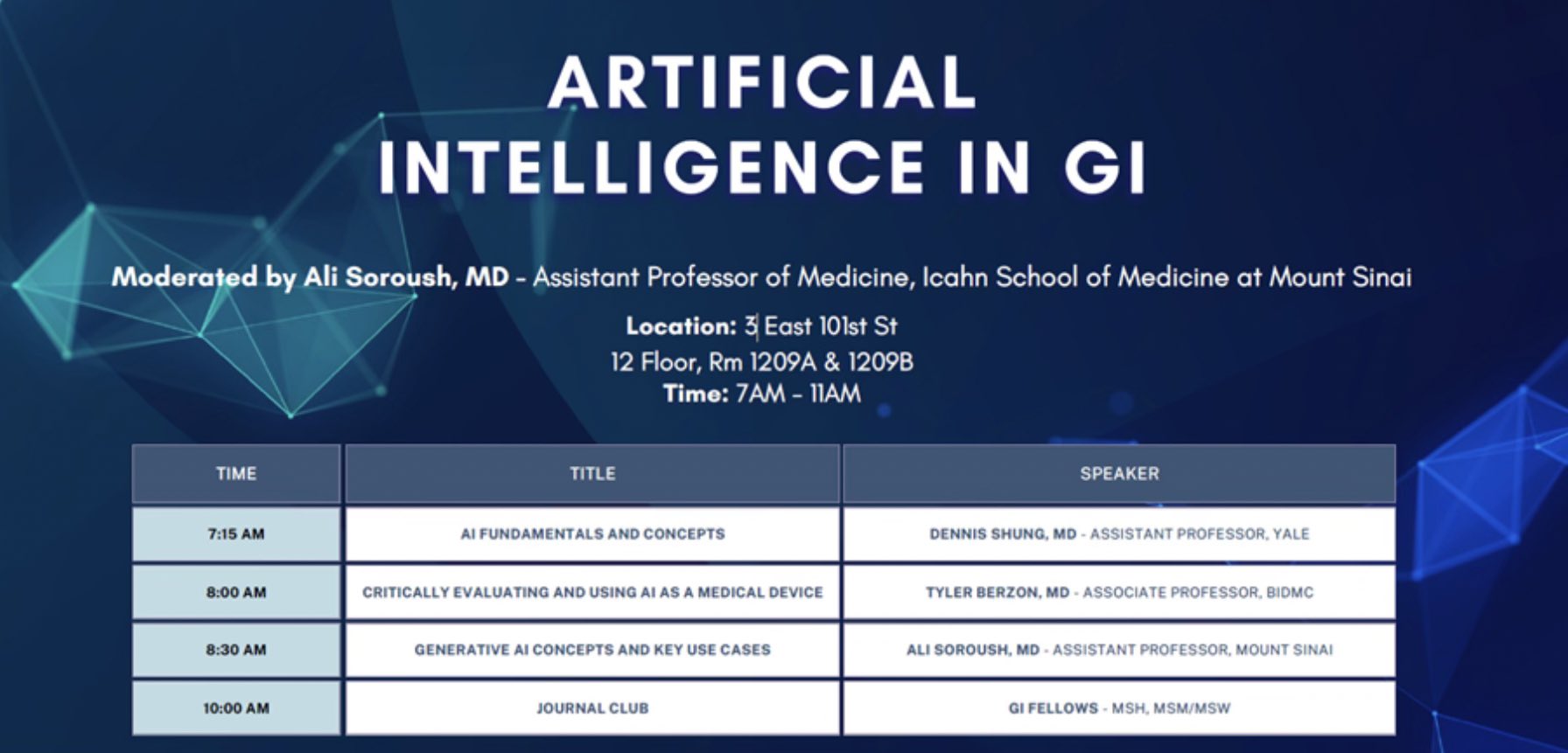 ARTIFICIAL INTELLIGENCE IN GI

Moderated by Ali Soroush, MD - Assistant Professor of Medicine, Icahn School of Medicine at Mount Sinai

Location: 3 East 101st St
12 Floor, Rm 1209A & 1209B
Time: 7AM - 11AM

| TIME | TITLE | SPEAKER |
|---|---|---|
| 7:15 AM | AI FUNDAMENTALS AND CONCEPTS | DENNIS SHUNG, MD - ASSISTANT PROFESSOR, YALE |
| 8:00 AM | CRITICALLY EVALUATING AND USING AI AS A MEDICAL DEVICE | TYLER BERZON, MD - ASSOCIATE PROFESSOR, BIDMC |
| 8:30 AM | GENERATIVE AI CONCEPTS AND KEY USE CASES | ALI SOROUSH, MD - ASSISTANT PROFESSOR, MOUNT SINAI |
| 10:00 AM | JOURNAL CLUB | GI FELLOWS - MSH, MSM/MSW |